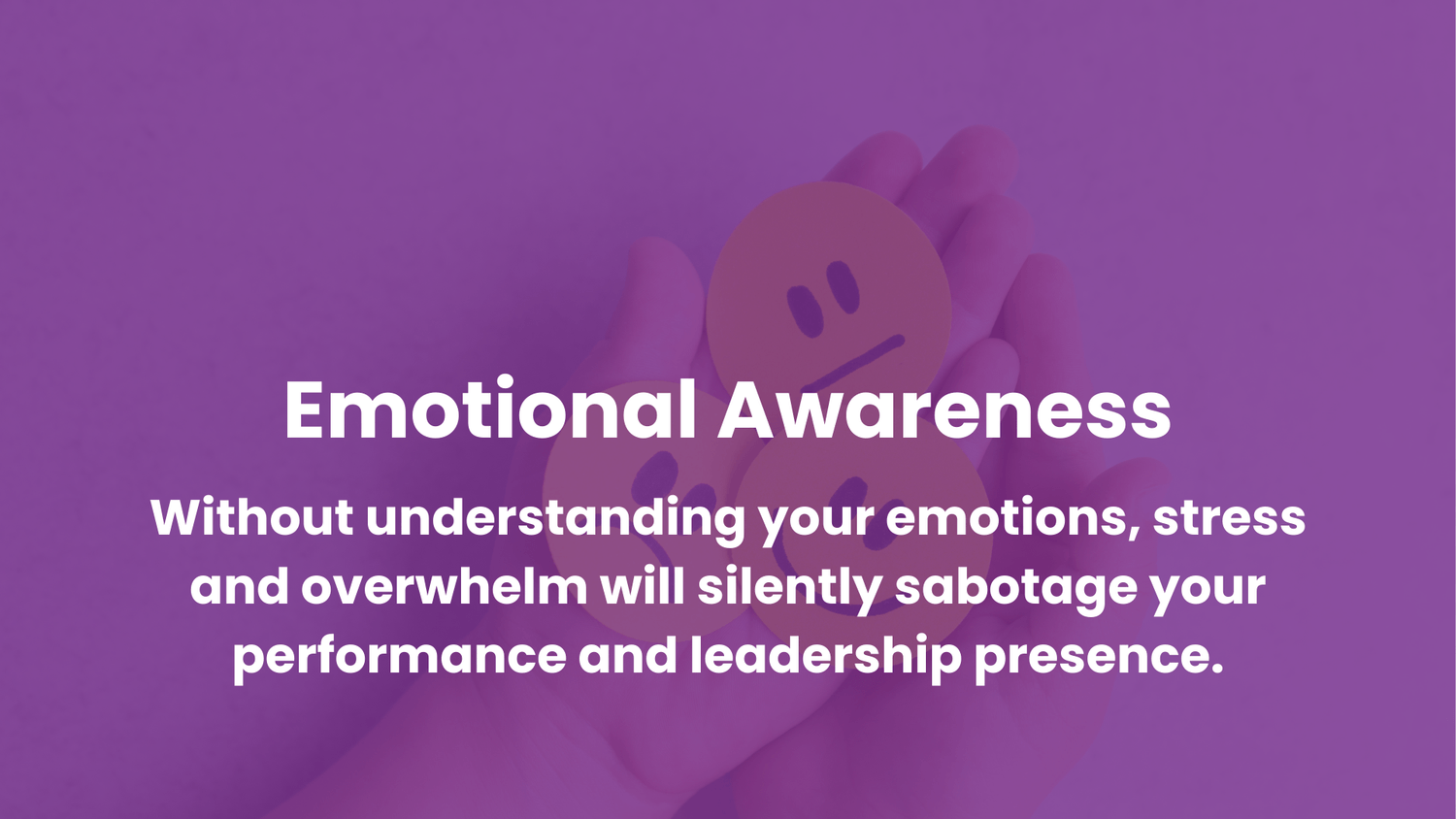 Emotional Awareness

Without understanding your emotions, stress and overwhelm will silently sabotage your performance and leadership presence.